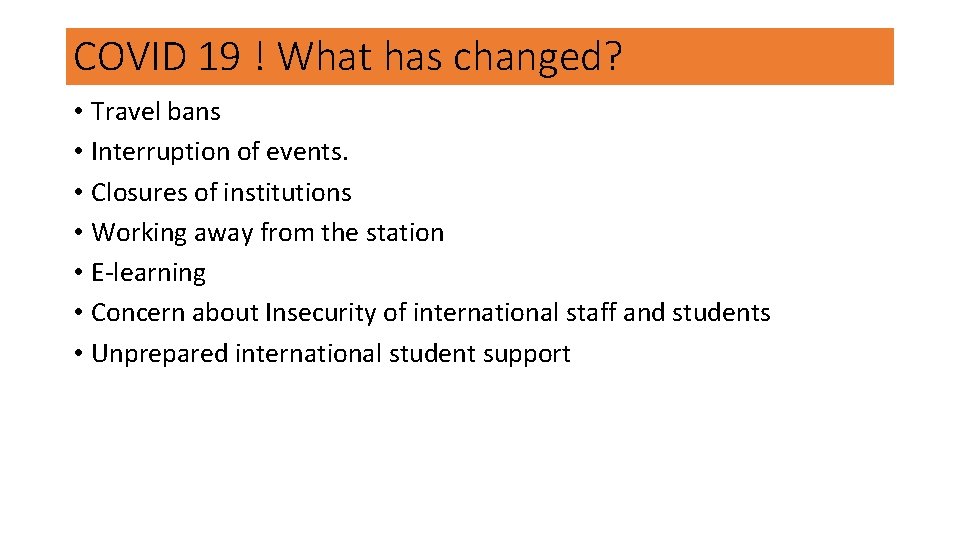 COVID 19 ! What has changed?

• Travel bans
• Interruption of events.
• Closures of institutions
• Working away from the station
• E-learning
• Concern about Insecurity of international staff and students
• Unprepared international student support